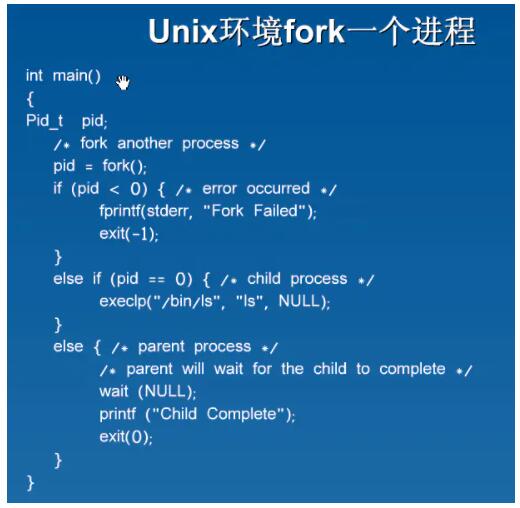 Unix环境fork一个进程

int main()
{
Pid_t pid;
/* fork another process */
pid = fork();
if (pid < 0) { /* error occurred */
fprintf(stderr, "Fork Failed");
exit(-1);
}
else if (pid == 0) { /* child process */
execlp("/bin/ls", "ls", NULL);
}
else { /* parent process */
/* parent will wait for the child to complete */
wait (NULL);
printf ("Child Complete");
exit(0);
}
}